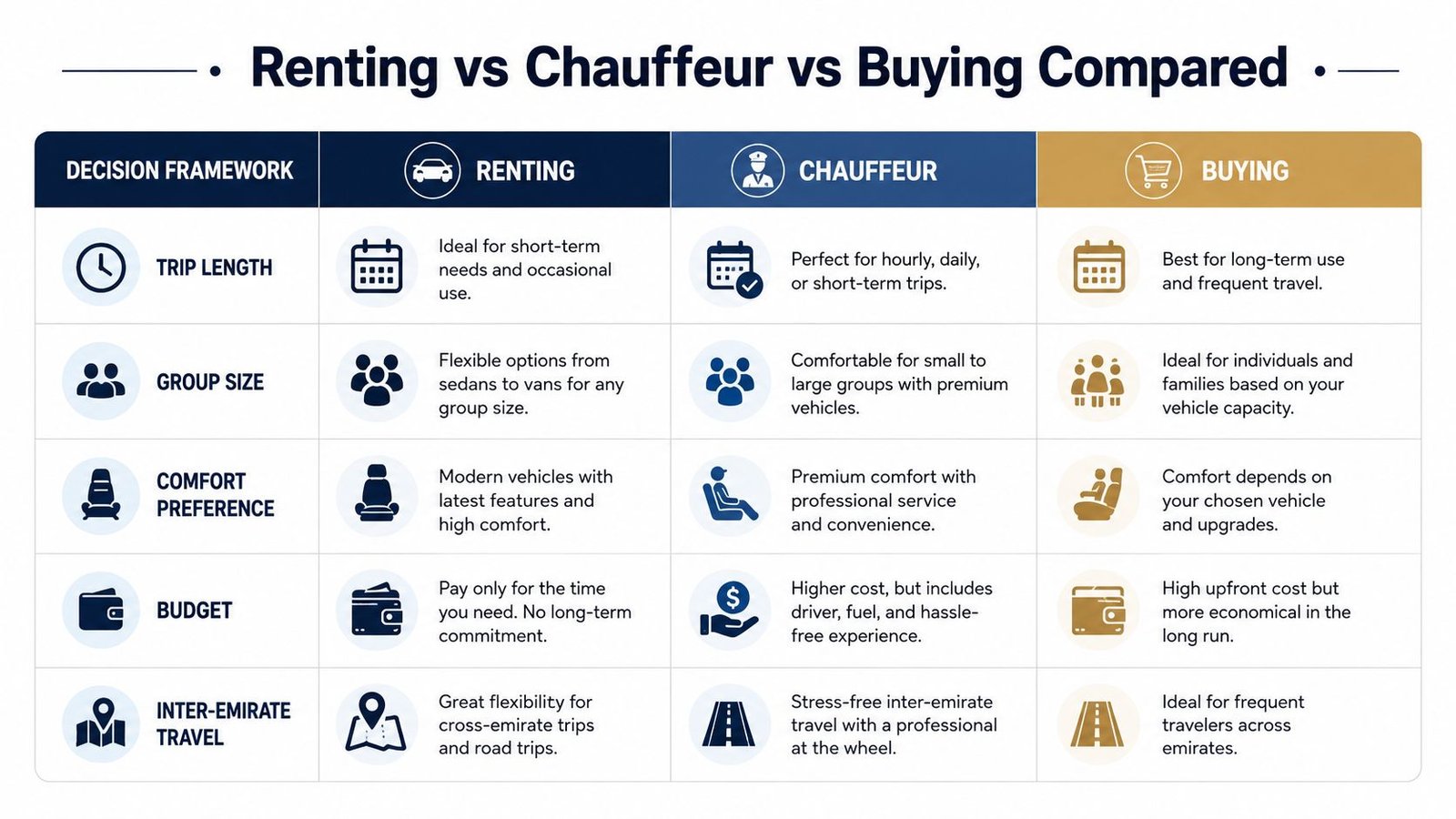 Renting vs Chauffeur vs Buying Compared

| DECISION FRAMEWORK | RENTING | CHAUFFEUR | BUYING |
|---|---|---|---|
| TRIP LENGTH | Ideal for short-term needs and occasional use. | Perfect for hourly, daily, or short-term trips. | Best for long-term use and frequent travel. |
| GROUP SIZE | Flexible options from sedans to vans for any group size. | Comfortable for small to large groups with premium vehicles. | Ideal for individuals and families based on your vehicle capacity. |
| COMFORT PREFERENCE | Modern vehicles with latest features and high comfort. | Premium comfort with professional service and convenience. | Comfort depends on your chosen vehicle and upgrades. |
| BUDGET | Pay only for the time you need. No long-term commitment. | Higher cost, but includes driver, fuel, and hassle-free experience. | High upfront cost but more economical in the long run. |
| INTER-EMIRATE TRAVEL | Great flexibility for cross-emirate trips and road trips. | Stress-free inter-emirate travel with a professional at the wheel. | Ideal for frequent travelers across emirates. |